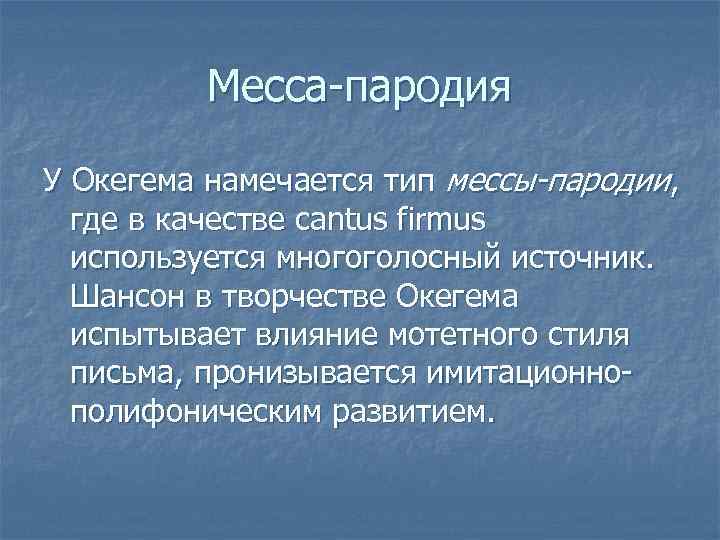 Месса-пародия

У Окегема намечается тип мессы-пародии, где в качестве cantus firmus используется многоголосный источник. Шансон в творчестве Окегема испытывает влияние мотетного стиля письма, пронизывается имитационно-полифоническим развитием.